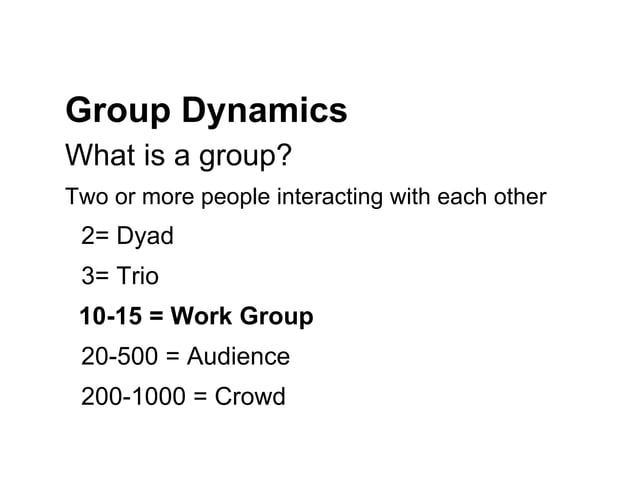 Group Dynamics

What is a group?

Two or more people interacting with each other

2= Dyad

3= Trio

10-15 = Work Group

20-500 = Audience

200-1000 = Crowd